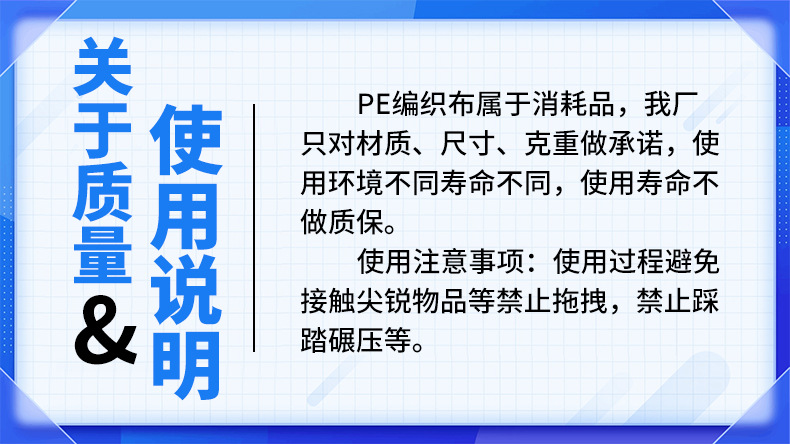 关于质量&使用说明

PE编织布属于消耗品，我厂只对材质、尺寸、克重做承诺，使用环境不同寿命不同，使用寿命不做质保。

使用注意事项：使用过程避免接触尖锐物品等禁止拖拽，禁止踩踏碾压等。